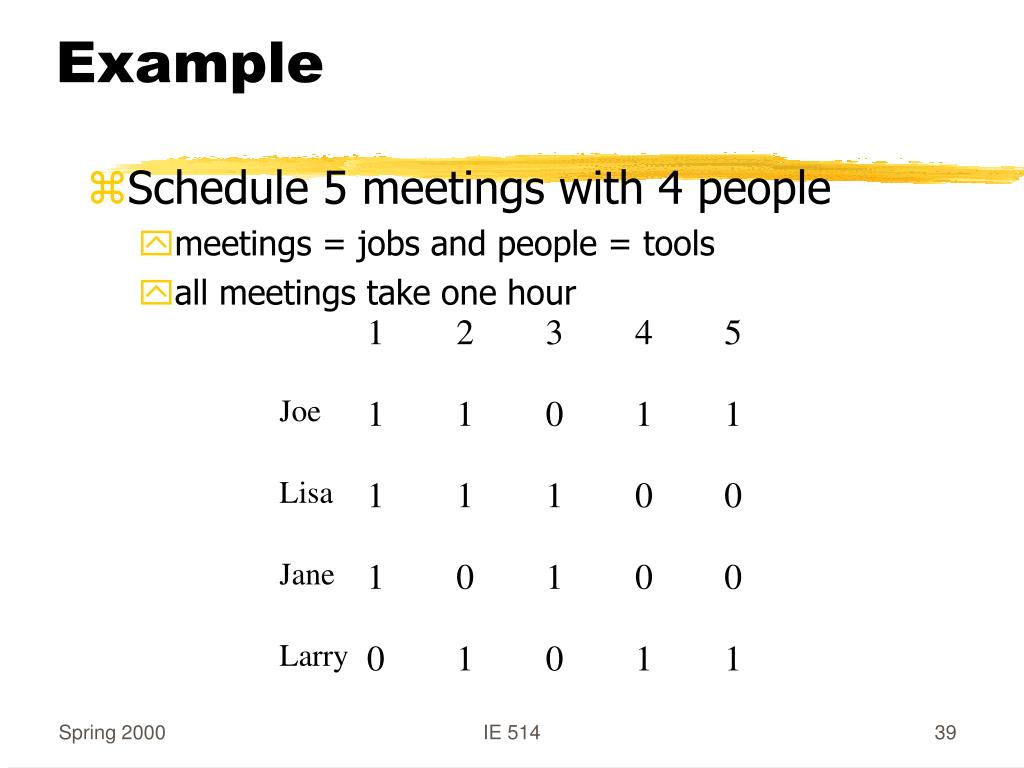 Example

Schedule 5 meetings with 4 people

meetings = jobs and people = tools

all meetings take one hour

| | 1 | 2 | 3 | 4 | 5 |
|---|---|---|---|---|---|
| Joe | 1 | 1 | 0 | 1 | 1 |
| Lisa | 1 | 1 | 1 | 0 | 0 |
| Jane | 1 | 0 | 1 | 0 | 0 |
| Larry | 0 | 1 | 0 | 1 | 1 |

Spring 2000

IE 514

39